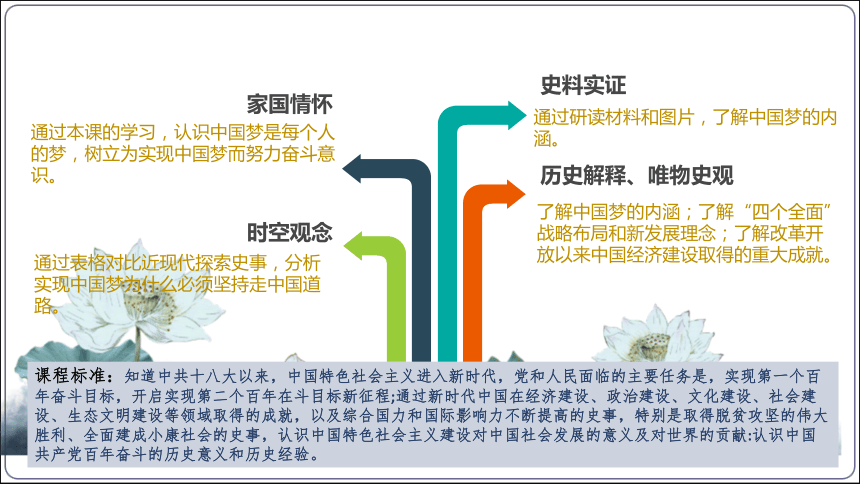 家国情怀
通过本课的学习，认识中国梦是每个人的梦，树立为实现中国梦而努力奋斗意识。

时空观念
通过表格对比近现代探索史事，分析实现中国梦为什么必须坚持走中国道路。

史料实证
通过研读材料和图片，了解中国梦的内涵。

历史解释、唯物史观
了解中国梦的内涵；了解“四个全面”战略布局和新发展理念；了解改革开放以来中国经济建设取得的重大成就。

课程标准：知道中共十八大以来，中国特色社会主义进入新时代，党和人民面临的主要任务是，实现第一个百年奋斗目标，开启实现第二个百年在斗目标新征程;通过新时代中国在经济建设、政治建设、文化建设、社会建设、生态文明建设等领域取得的成就，以及综合国力和国际影响力不断提高的史事，特别是取得脱贫攻坚的伟大胜利、全面建成小康社会的史事，认识中国特色社会主义建设对中国社会发展的意义及对世界的贡献:认识中国共产党百年奋斗的历史意义和历史经验。